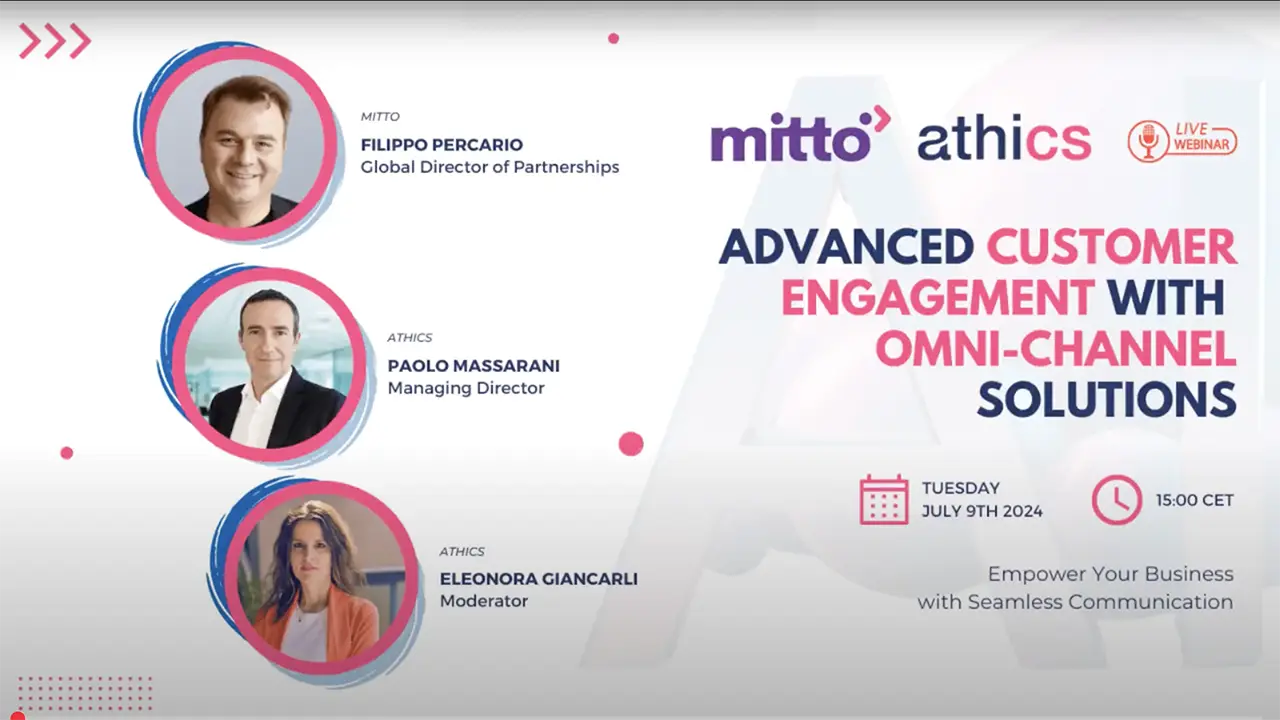 MITTO
FILIPPO PERCARIO
Global Director of Partnerships

ATHICS
PAOLO MASSARANI
Managing Director

ATHICS
ELEONORA GIANCARLI
Moderator

mitto athics LIVE WEBINAR

ADVANCED CUSTOMER ENGAGEMENT WITH OMNI-CHANNEL SOLUTIONS

TUESDAY
JULY 9TH 2024

15:00 CET

Empower Your Business with Seamless Communication